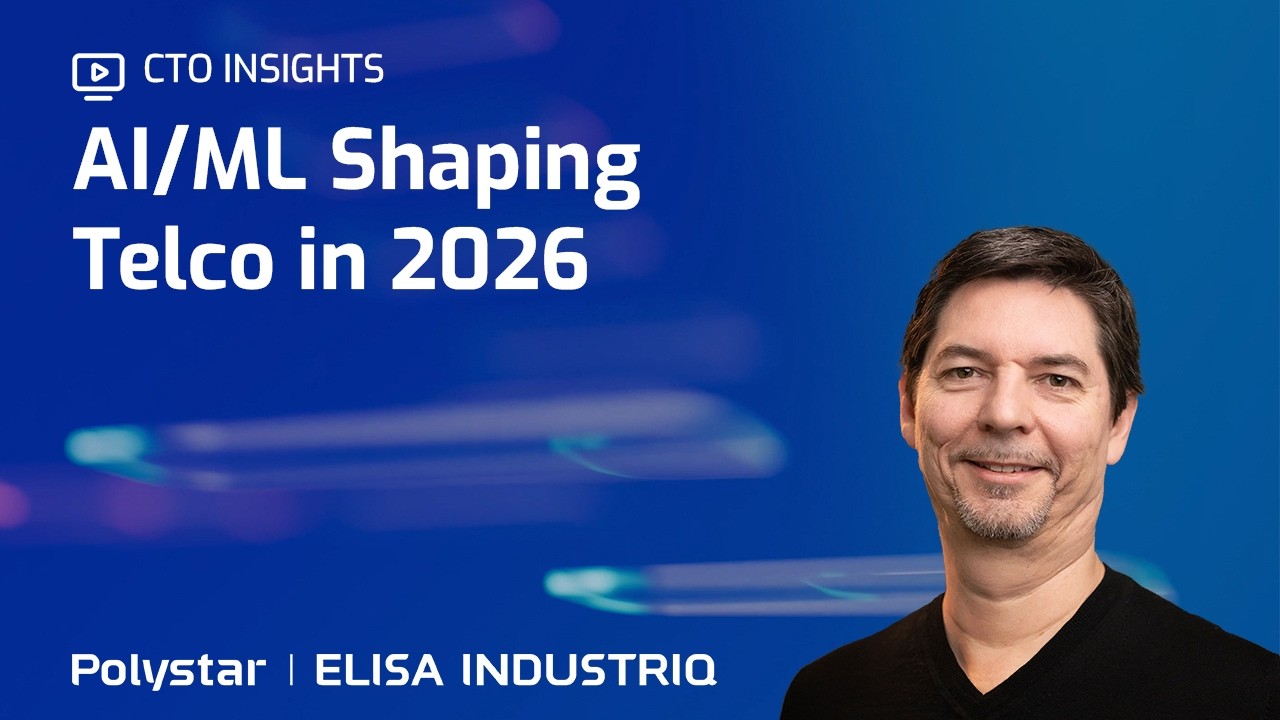 CTO INSIGHTS

AI/ML Shaping Telco in 2026

Polystar | ELISA INDUSTRIQ